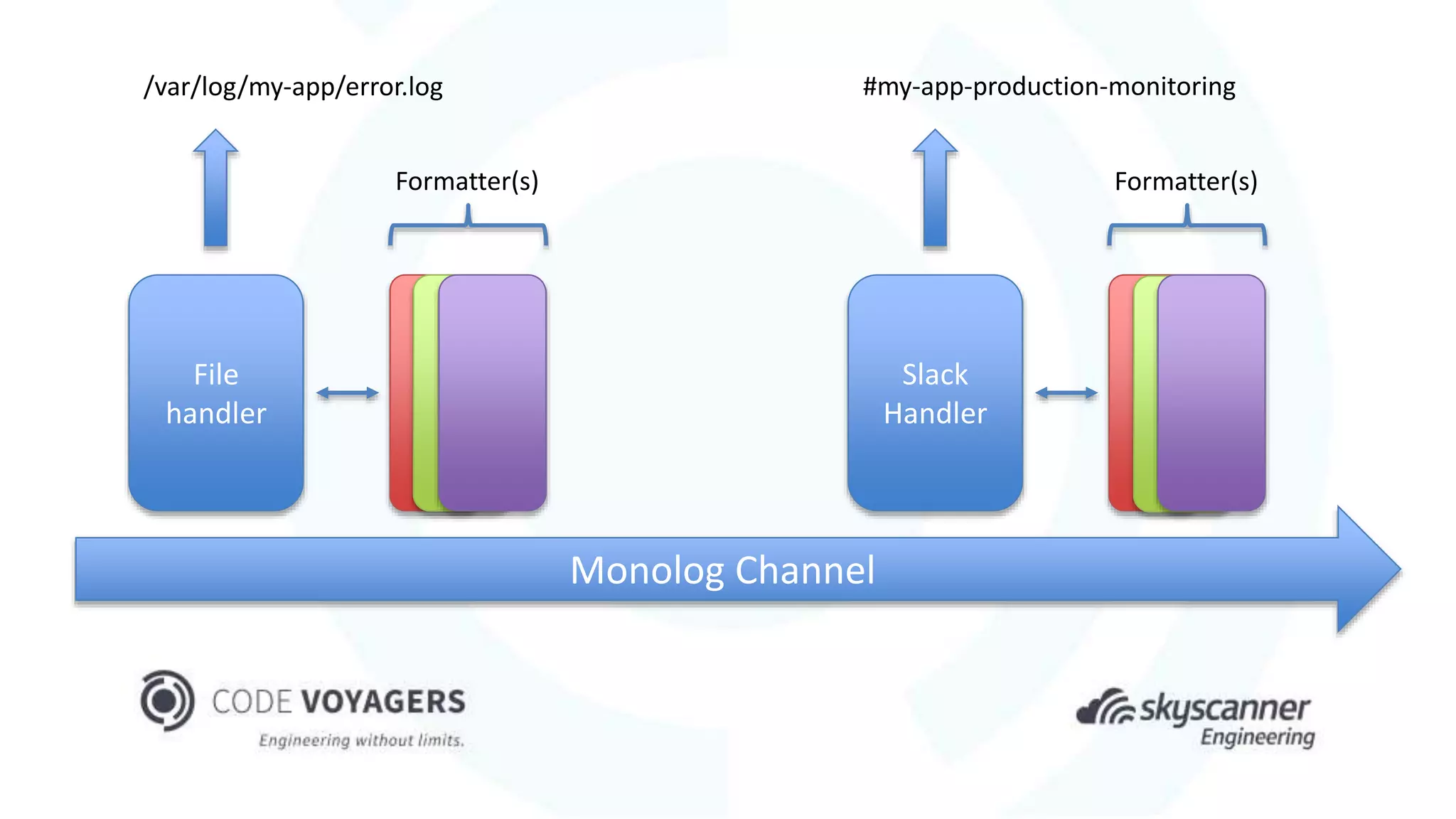 /var/log/my-app/error.log

#my-app-production-monitoring

Formatter(s)

Formatter(s)

File handler

Slack Handler

Monolog Channel

CODE VOYAGERS
Engineering without limits.

skyscanner
Engineering